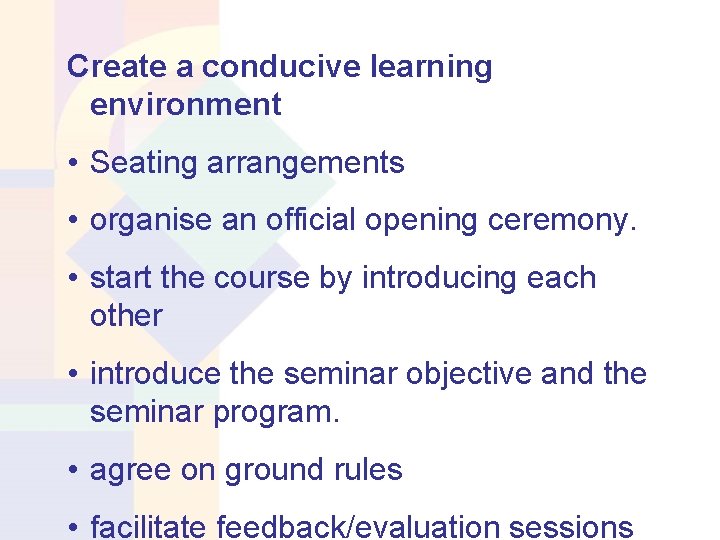 Create a conducive learning environment

• Seating arrangements

• organise an official opening ceremony.

• start the course by introducing each other

• introduce the seminar objective and the seminar program.

• agree on ground rules

• facilitate feedback/evaluation sessions